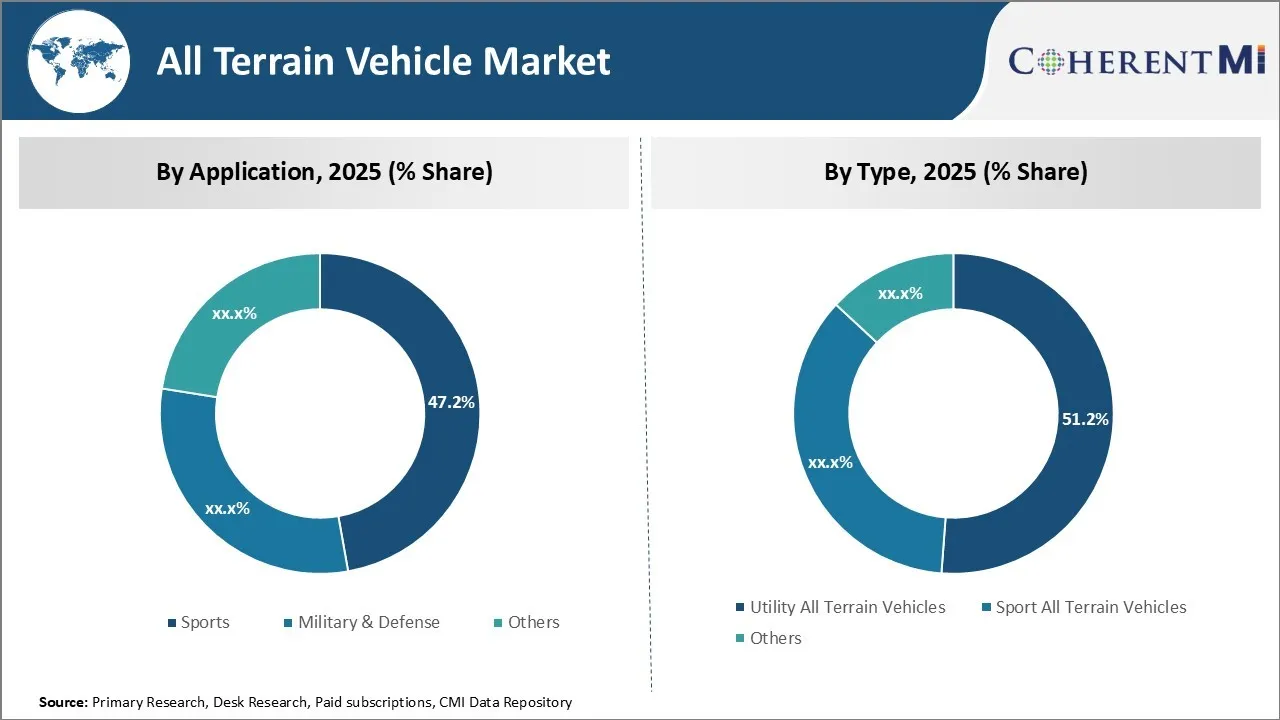 All Terrain Vehicle Market

COHERENTMI

By Application, 2025 (% Share)

xx.x%

47.2%

xx.x%

Sports Military & Defense Others

By Type, 2025 (% Share)

xx.x%

51.2%

xx.x%

Utility All Terrain Vehicles Sport All Terrain Vehicles Others

Source: Primary Research, Desk Research, Paid subscriptions, CMI Data Repository